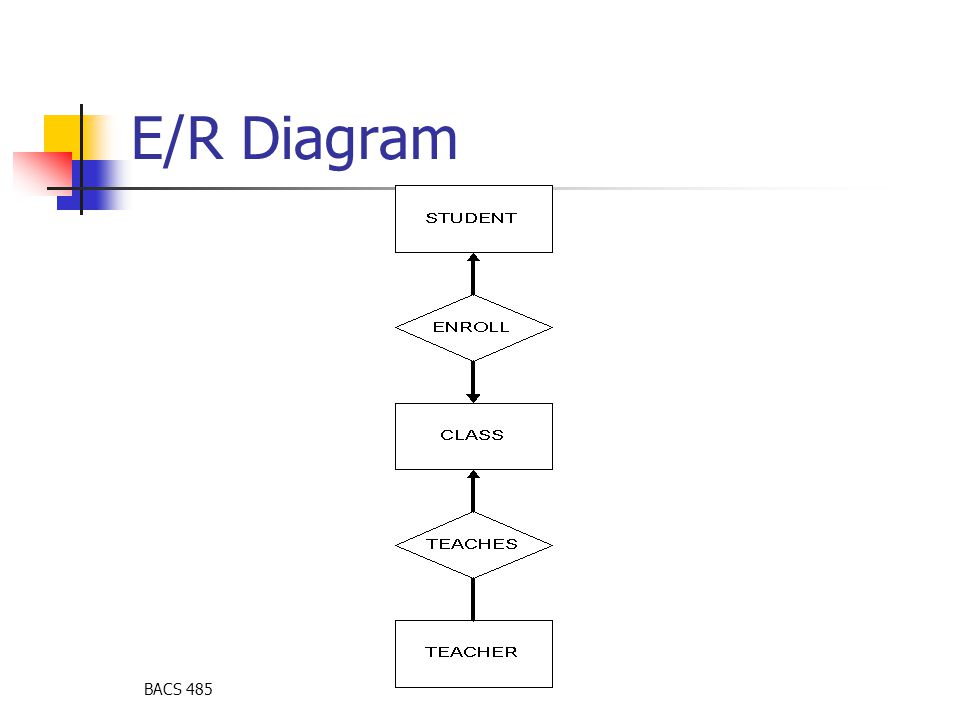 E/R Diagram

STUDENT

ENROLL

CLASS

TEACHES

TEACHER

BACS 485